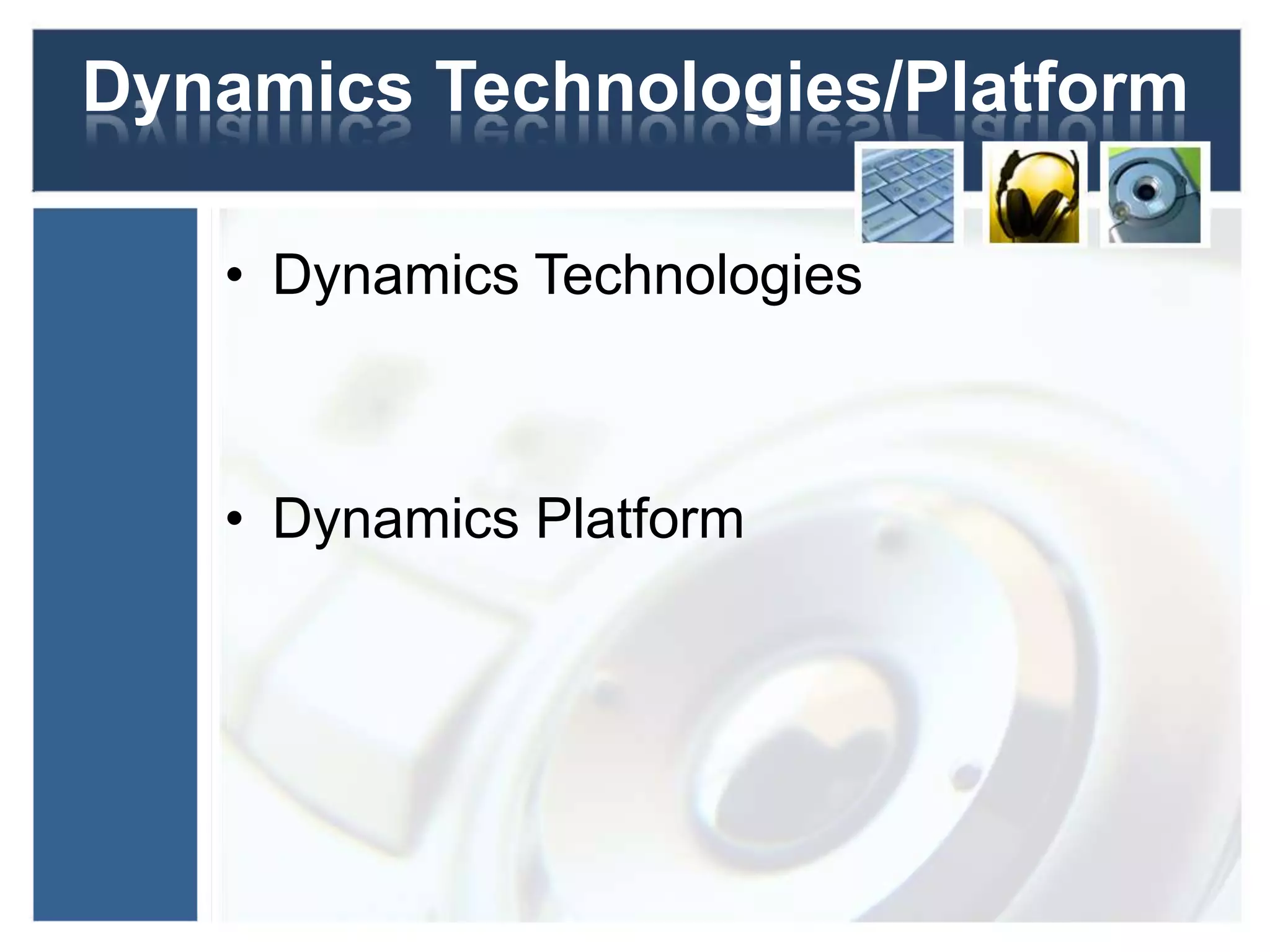 Dynamics Technologies/Platform

• Dynamics Technologies

• Dynamics Platform